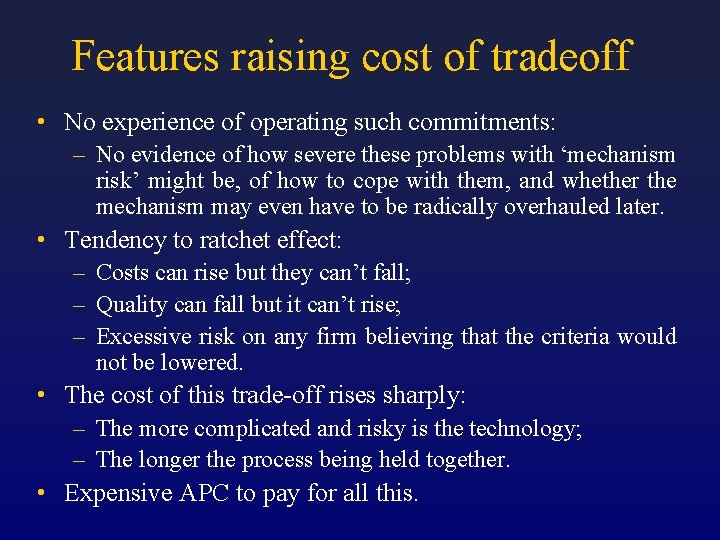 Features raising cost of tradeoff

• No experience of operating such commitments:
 – No evidence of how severe these problems with ‘mechanism risk’ might be, of how to cope with them, and whether the mechanism may even have to be radically overhauled later.
• Tendency to ratchet effect:
 – Costs can rise but they can’t fall;
 – Quality can fall but it can’t rise;
 – Excessive risk on any firm believing that the criteria would not be lowered.
• The cost of this trade-off rises sharply:
 – The more complicated and risky is the technology;
 – The longer the process being held together.
• Expensive APC to pay for all this.